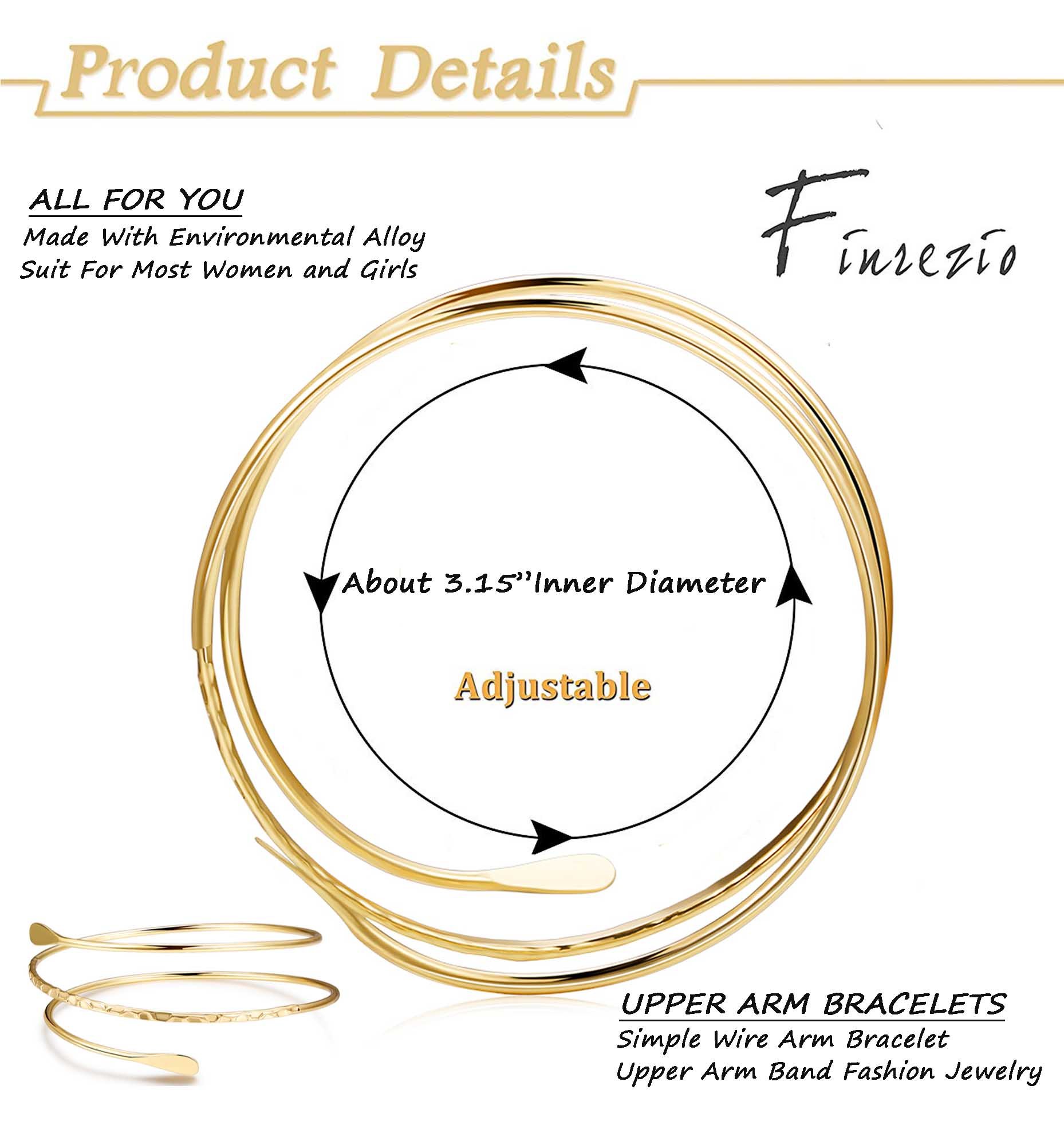 Product Details

ALL FOR YOU
Made With Environmental Alloy
Suit For Most Women and Girls

Finrezio

About 3.15''Inner Diameter

Adjustable

UPPER ARM BRACELETS
Simple Wire Arm Bracelet
Upper Arm Band Fashion Jewelry